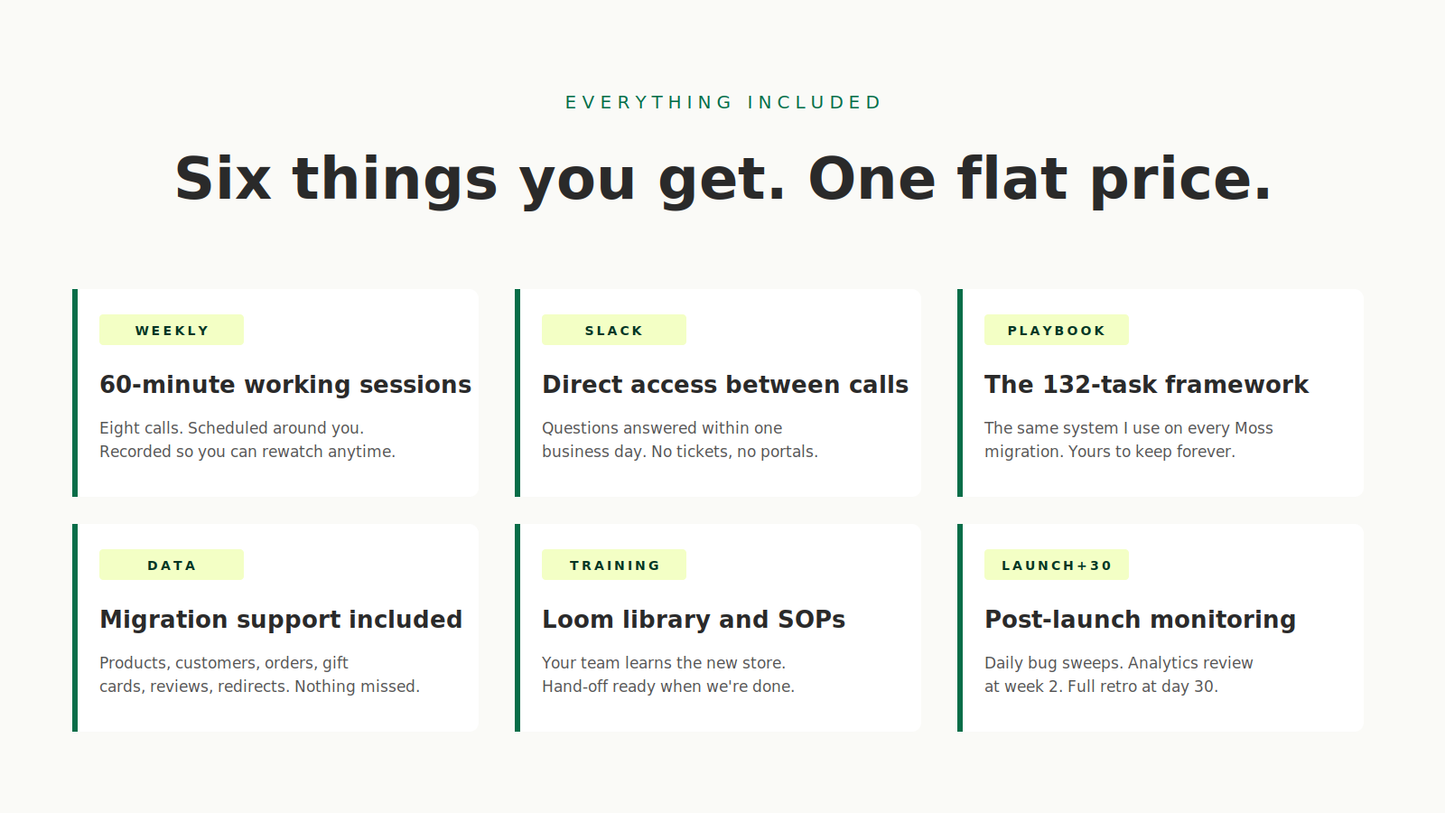 EVERYTHING INCLUDED

Six things you get. One flat price.

WEEKLY

60-minute working sessions

Eight calls. Scheduled around you. Recorded so you can rewatch anytime.

SLACK

Direct access between calls

Questions answered within one business day. No tickets, no portals.

PLAYBOOK

The 132-task framework

The same system I use on every Moss migration. Yours to keep forever.

DATA

Migration support included

Products, customers, orders, gift cards, reviews, redirects. Nothing missed.

TRAINING

Loom library and SOPs

Your team learns the new store. Hand-off ready when we're done.

LAUNCH+30

Post-launch monitoring

Daily bug sweeps. Analytics review at week 2. Full retro at day 30.